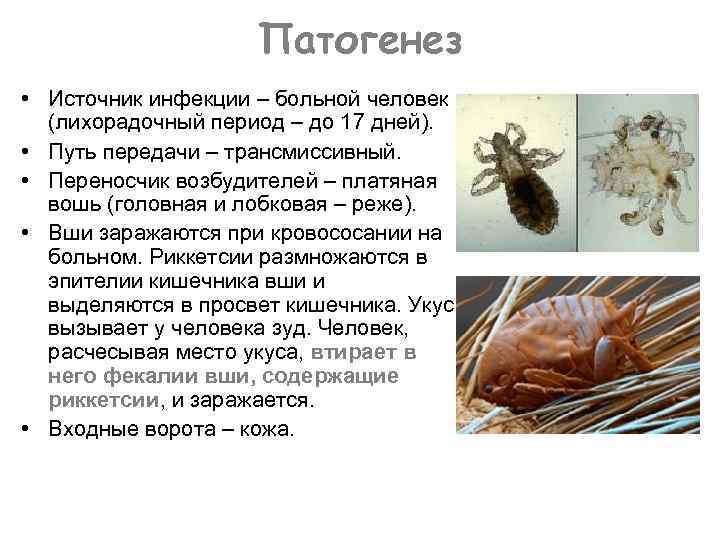 Патогенез

• Источник инфекции – больной человек (лихорадочный период – до 17 дней).
• Путь передачи – трансмиссивный.
• Переносчик возбудителей – платяная вошь (головная и лобковая – реже).
• Вши заражаются при кровососании на больном. Риккетсии размножаются в эпителии кишечника вши и выделяются в просвет кишечника. Укус вызывает у человека зуд. Человек, расчесывая место укуса, втирает в него фекалии вши, содержащие риккетсии, и заражается.
• Входные ворота – кожа.